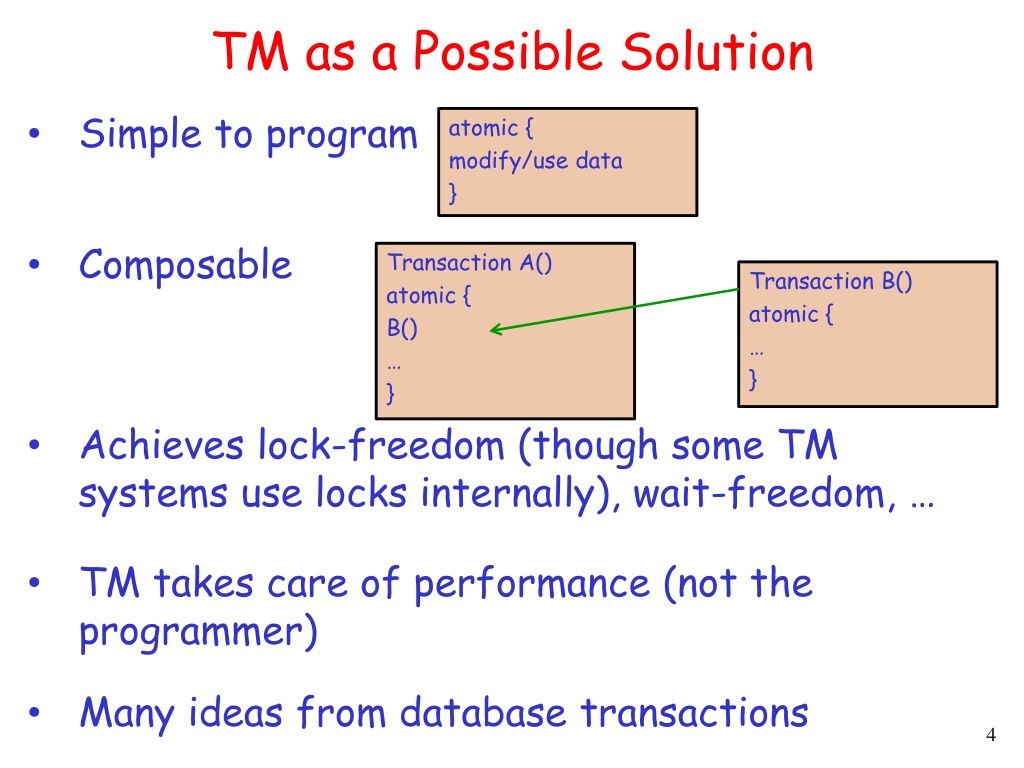 TM as a Possible Solution

• Simple to program

atomic {
modify/use data
}

• Composable

Transaction A()
atomic {
B()
…
}

Transaction B()
atomic {
…
}

• Achieves lock-freedom (though some TM systems use locks internally), wait-freedom, …

• TM takes care of performance (not the programmer)

• Many ideas from database transactions

4